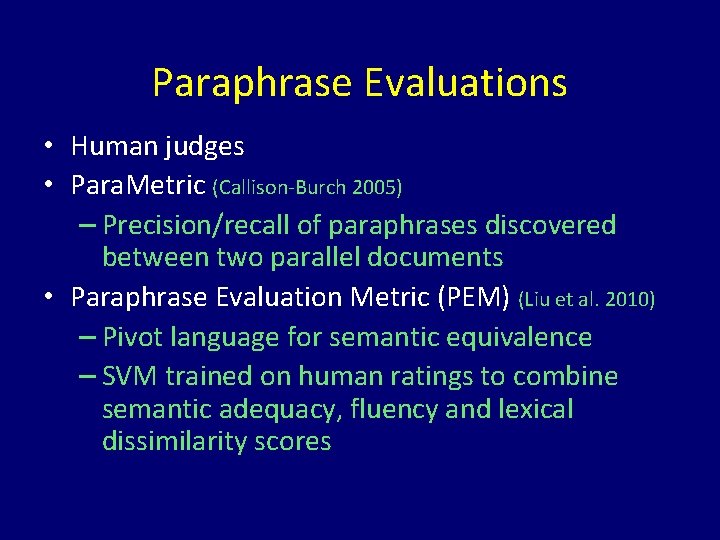 Paraphrase Evaluations

• Human judges
• ParaMetric (Callison-Burch 2005)
– Precision/recall of paraphrases discovered between two parallel documents
• Paraphrase Evaluation Metric (PEM) (Liu et al. 2010)
– Pivot language for semantic equivalence
– SVM trained on human ratings to combine semantic adequacy, fluency and lexical dissimilarity scores